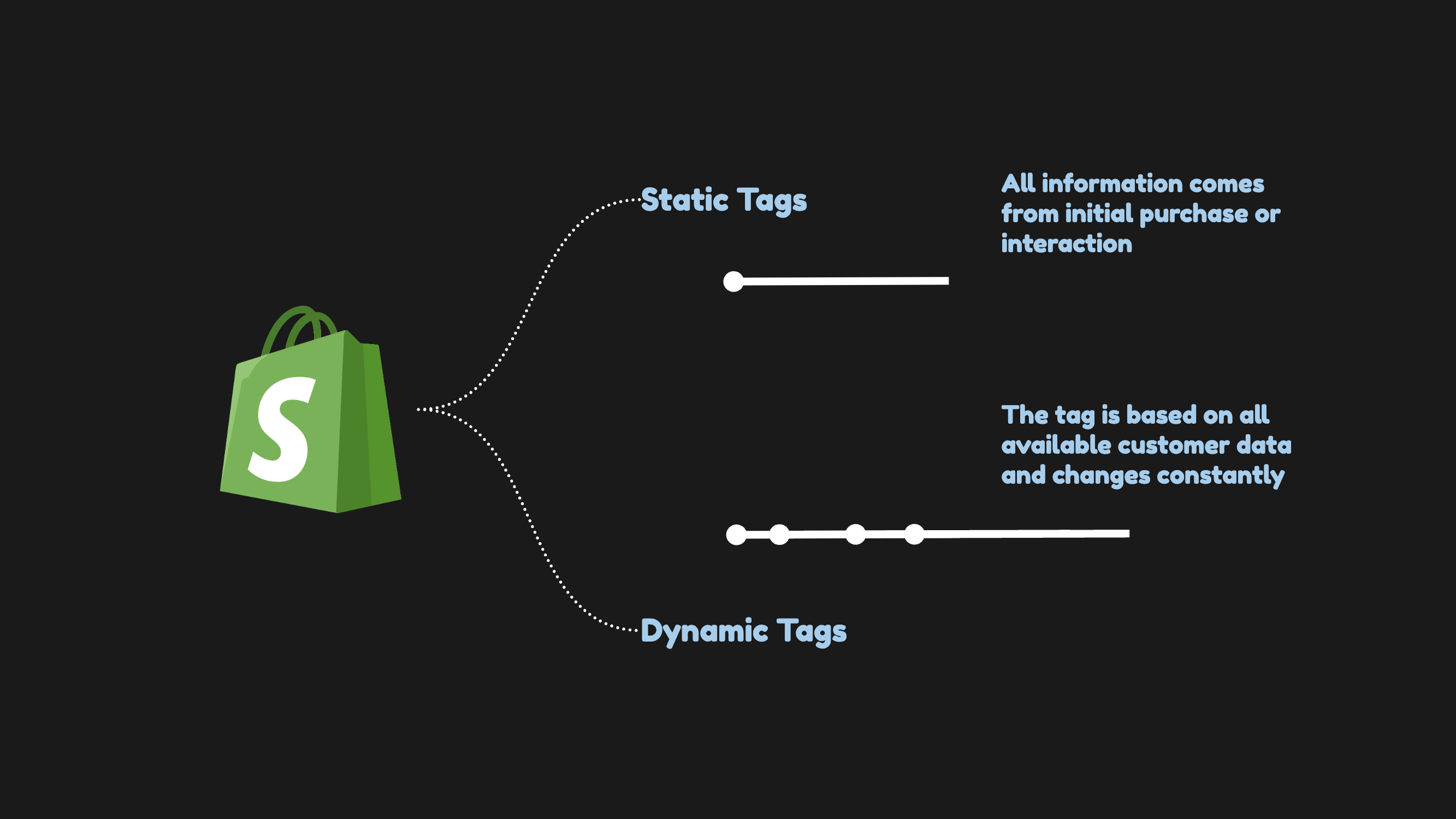 S

Static Tags

All information comes from initial purchase or interaction

The tag is based on all available customer data and changes constantly

Dynamic Tags